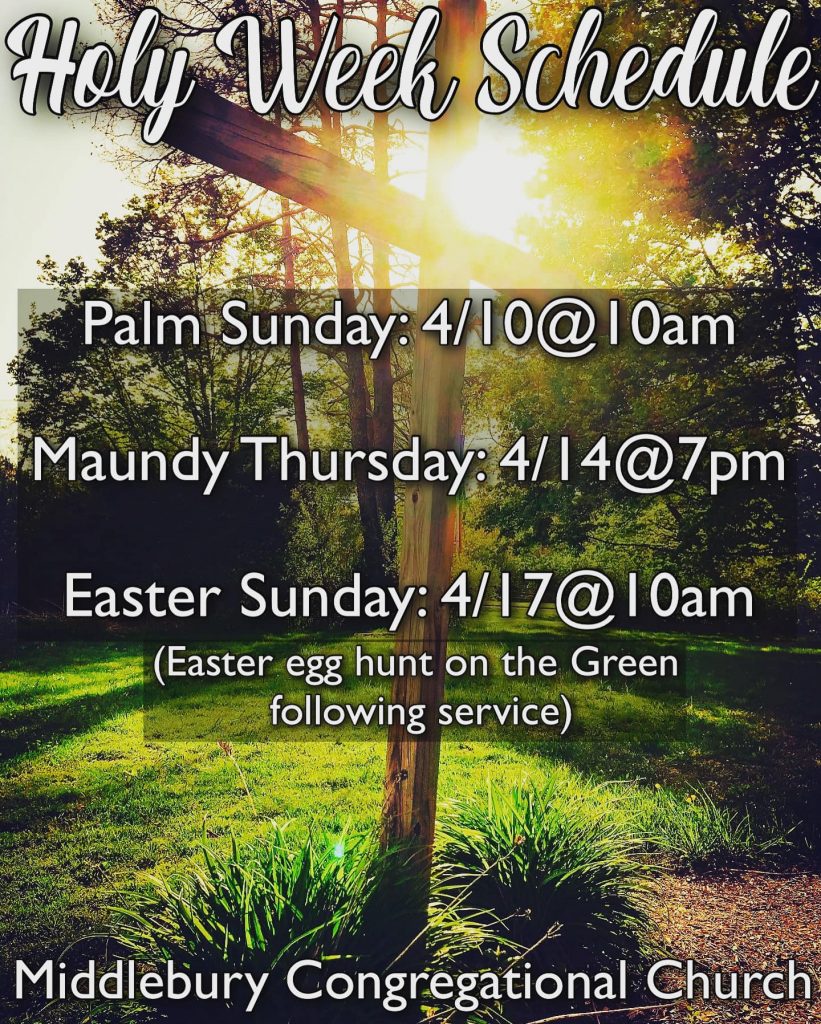 Holy Week Schedule

Palm Sunday: 4/10@10am

Maundy Thursday: 4/14@7pm

Easter Sunday: 4/17@10am
(Easter egg hunt on the Green following service)

Middlebury Congregational Church